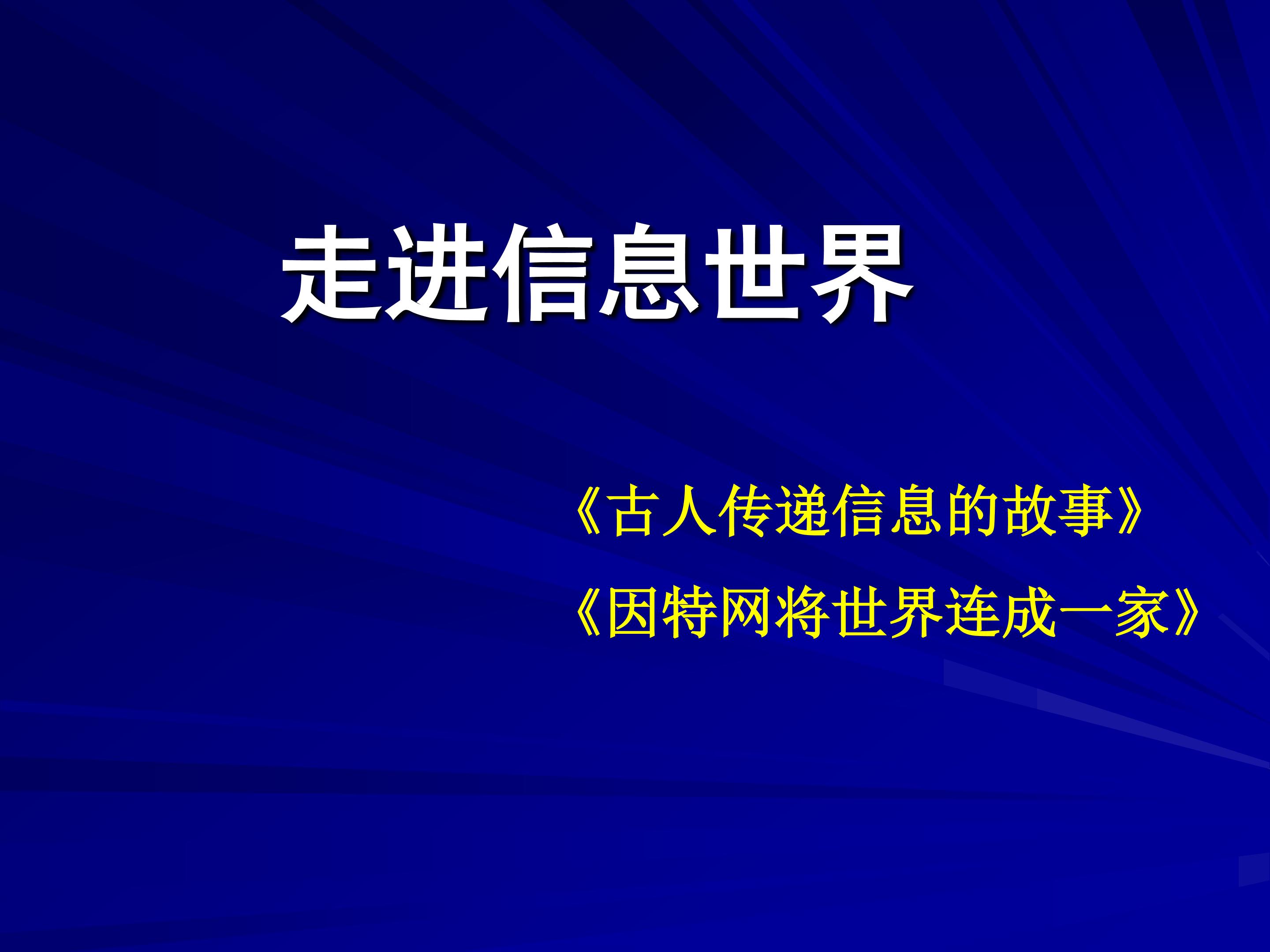 走进信息世界

《古人传递信息的故事》

《因特网将世界连成一家》